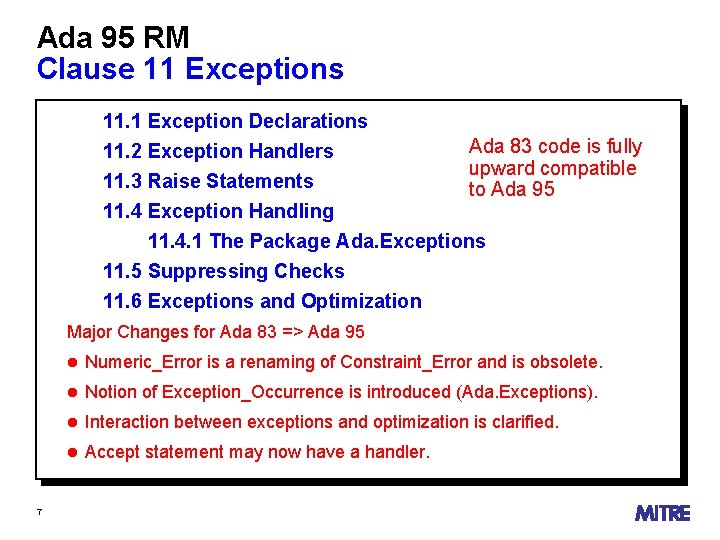 Ada 95 RM
Clause 11 Exceptions

11.1 Exception Declarations
11.2 Exception Handlers
11.3 Raise Statements
11.4 Exception Handling
11.4.1 The Package Ada.Exceptions
11.5 Suppressing Checks
11.6 Exceptions and Optimization

Ada 83 code is fully upward compatible to Ada 95

Major Changes for Ada 83 => Ada 95

● Numeric_Error is a renaming of Constraint_Error and is obsolete.
● Notion of Exception_Occurrence is introduced (Ada.Exceptions).
● Interaction between exceptions and optimization is clarified.
● Accept statement may now have a handler.

7

MITRE